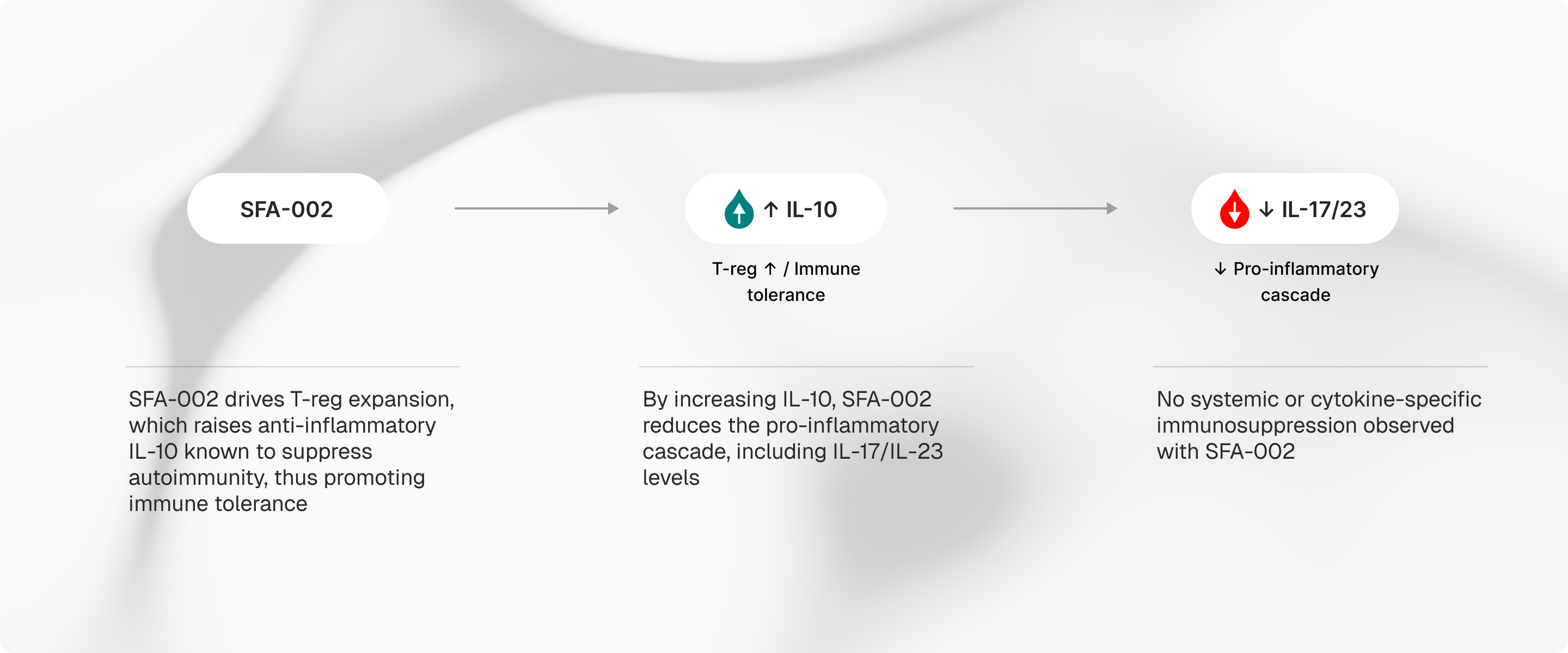 SFA-002

↑ IL-10

T-reg ↑ / Immune tolerance

↓ IL-17/23

↓ Pro-inflammatory cascade

SFA-002 drives T-reg expansion, which raises anti-inflammatory IL-10 known to suppress autoimmunity, thus promoting immune tolerance

By increasing IL-10, SFA-002 reduces the pro-inflammatory cascade, including IL-17/IL-23 levels

No systemic or cytokine-specific immunosuppression observed with SFA-002